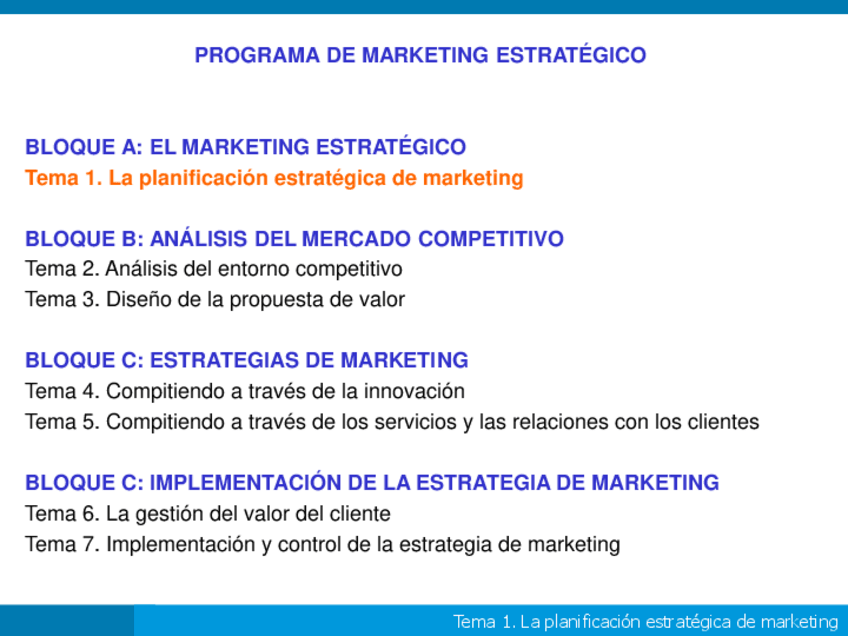 PROGRAMA DE MARKETING ESTRATÉGICO

BLOQUE A: EL MARKETING ESTRATÉGICO
Tema 1. La planificación estratégica de marketing

BLOQUE B: ANÁLISIS DEL MERCADO COMPETITIVO
Tema 2. Análisis del entorno competitivo
Tema 3. Diseño de la propuesta de valor

BLOQUE C: ESTRATEGIAS DE MARKETING
Tema 4. Compitiendo a través de la innovación
Tema 5. Compitiendo a través de los servicios y las relaciones con los clientes

BLOQUE C: IMPLEMENTACIÓN DE LA ESTRATEGIA DE MARKETING
Tema 6. La gestión del valor del cliente
Tema 7. Implementación y control de la estrategia de marketing

Tema 1. La planificación estratégica de marketing